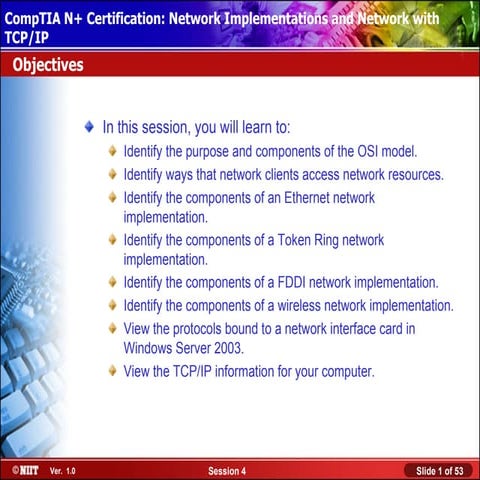 CompTIA N+ Certification: Network Implementations and Network with TCP/IP

Objectives

In this session, you will learn to:

Identify the purpose and components of the OSI model.

Identify ways that network clients access network resources.

Identify the components of an Ethernet network implementation.

Identify the components of a Token Ring network implementation.

Identify the components of a FDDI network implementation.

Identify the components of a wireless network implementation.

View the protocols bound to a network interface card in Windows Server 2003.

View the TCP/IP information for your computer.

©NIIT Ver. 1.0 Session 4 Slide 1 of 53